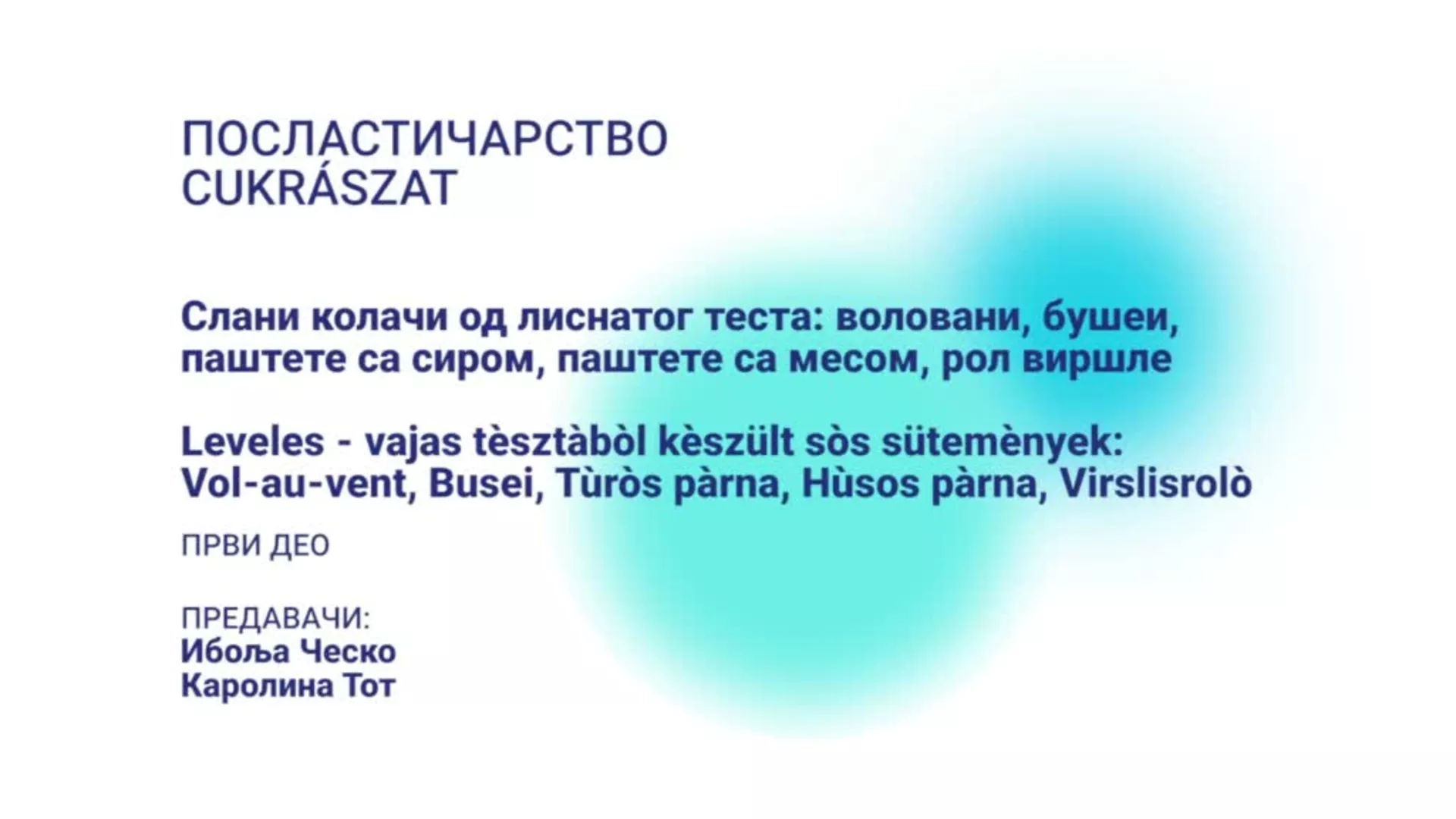 ПОСЛАСТИЧАРСТВО
CUKRÁSZAT

Слани колачи од лиснатог теста: воловани, бушеи, паштете са сиром, паштете са месом, рол виршле

Leveles - vajas tèsztàbòl kèszült sòs sütemènyek: Vol-au-vent, Busei, Tùròs pàrna, Hùsos pàrna, Virslisrolò

ПРВИ ДЕО

ПРЕДАВАЧИ:
Ибоља Ческо
Каролина Тот